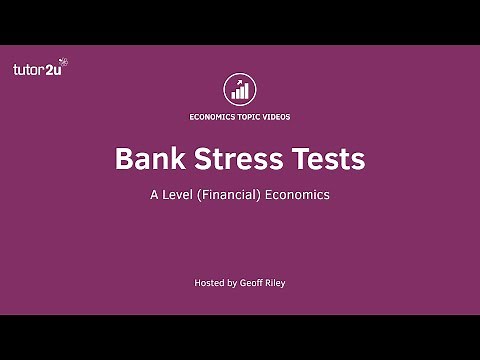 tutor2u

ECONOMICS TOPIC VIDEOS

Bank Stress Tests

A Level (Financial) Economics

Hosted by Geoff Riley